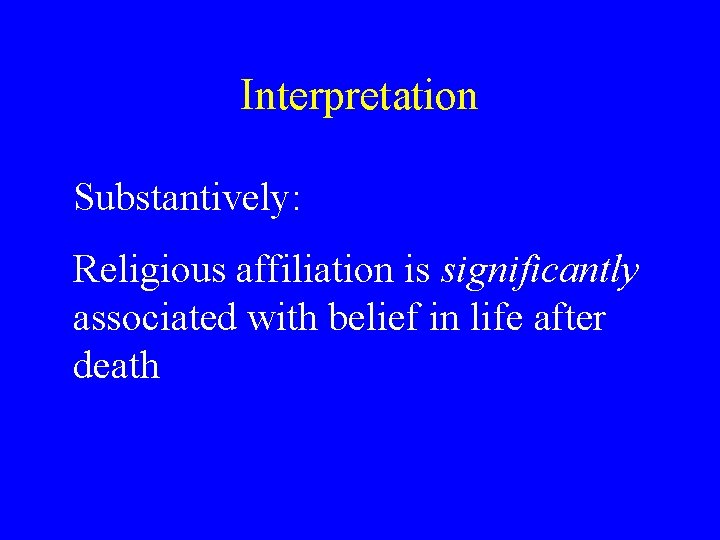 Interpretation

Substantively:

Religious affiliation is significantly associated with belief in life after death